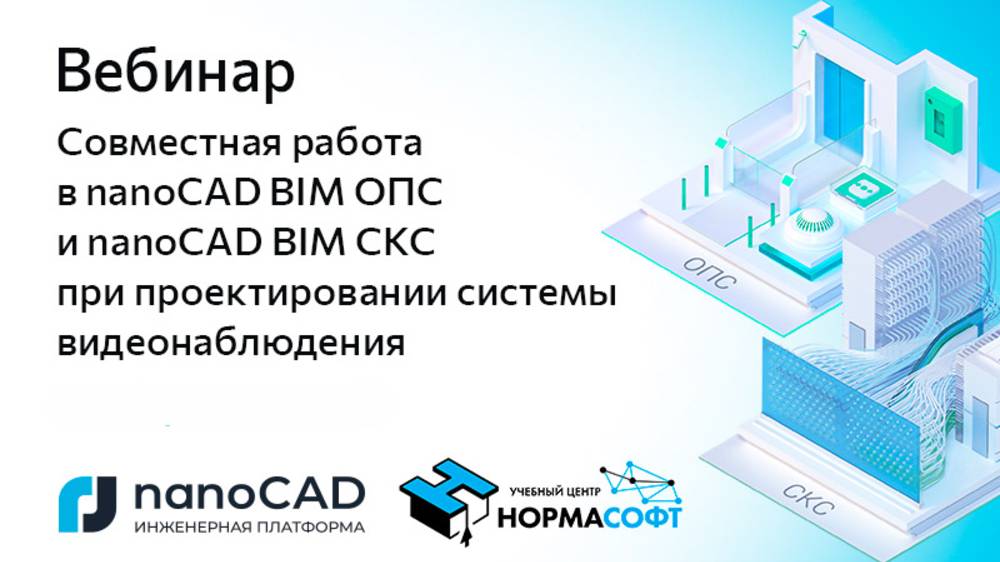 Вебинар

Совместная работа в nanoCAD BIM ОПС и nanoCAD BIM СКС при проектировании системы видеонаблюдения

ОПС

СКС

nanoCAD
ИНЖЕНЕРНАЯ ПЛАТФОРМА

УЧЕБНЫЙ ЦЕНТР
НОРМАСОФТ